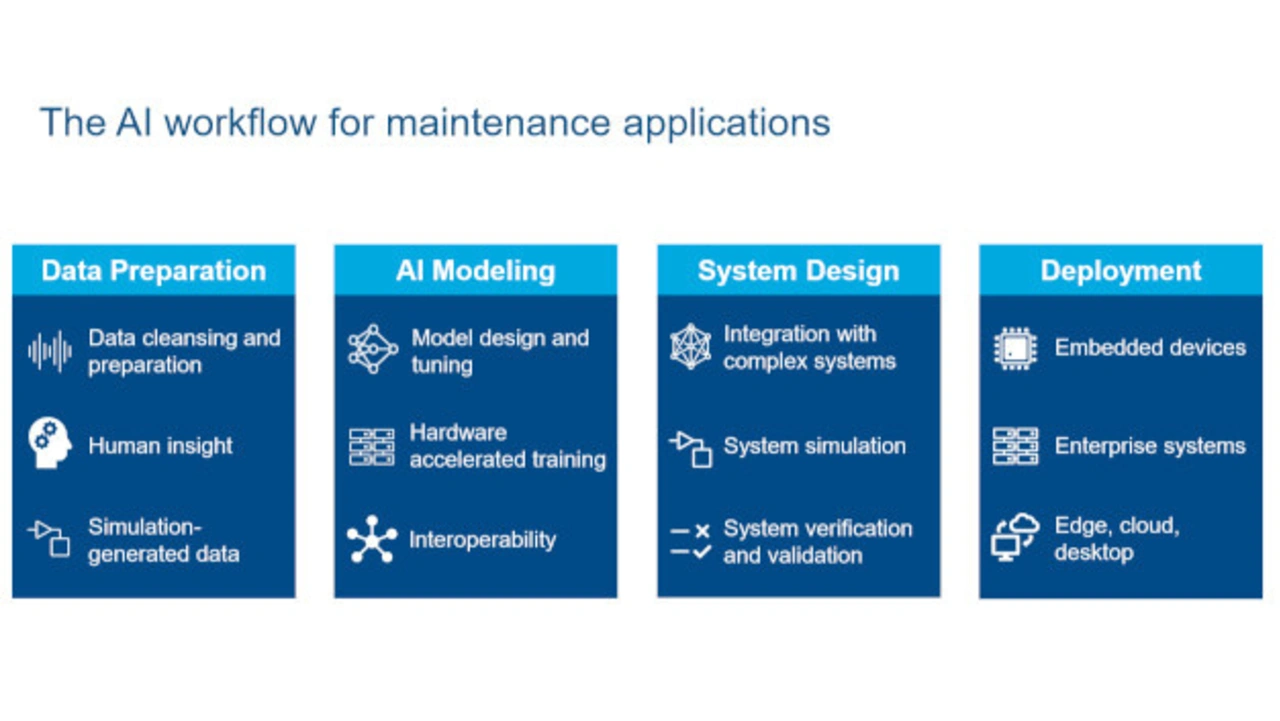 The AI workflow for maintenance applications

Data Preparation

Data cleansing and preparation

Human insight

Simulation-generated data

AI Modeling

Model design and tuning

Hardware accelerated training

Interoperability

System Design

Integration with complex systems

System simulation

System verification and validation

Deployment

Embedded devices

Enterprise systems

Edge, cloud, desktop